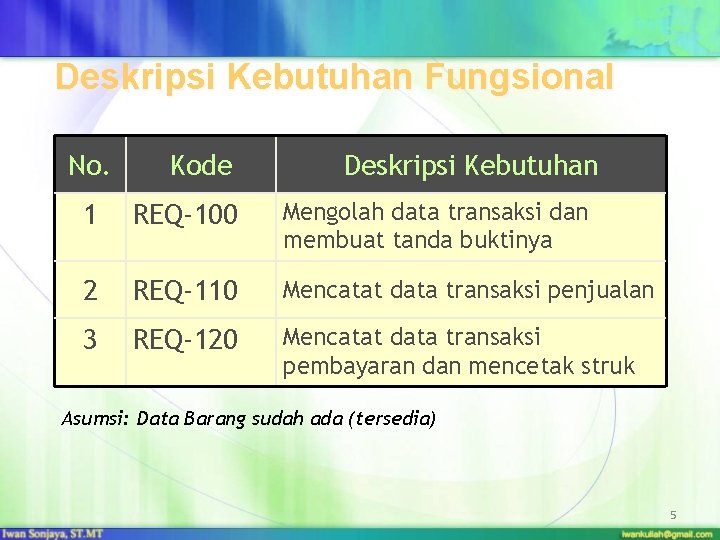 Deskripsi Kebutuhan Fungsional

| No. | Kode | Deskripsi Kebutuhan |
|---|---|---|
| 1 | REQ-100 | Mengolah data transaksi dan membuat tanda buktinya |
| 2 | REQ-110 | Mencatat data transaksi penjualan |
| 3 | REQ-120 | Mencatat data transaksi pembayaran dan mencetak struk |

Asumsi: Data Barang sudah ada (tersedia)

5

Iwan Sonjaya, ST.MT

iwankuliah@gmail.com